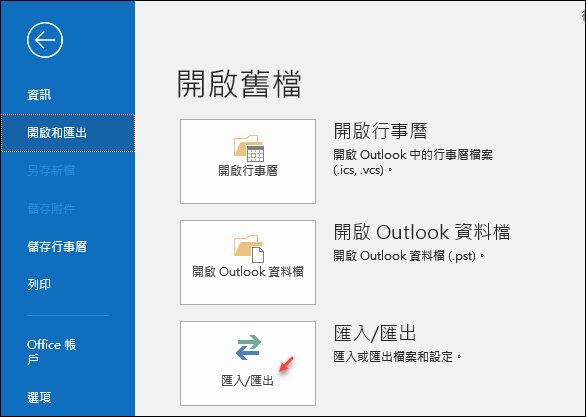 資訊

開啟和匯出

另存新檔

儲存附件

儲存行事曆

列印

Office 帳戶

選項

開啟舊檔

開啟行事曆

開啟行事曆

開啟 Outlook 中的行事曆檔案 (.ics, .vcs)。

開啟 Outlook 資料檔

開啟 Outlook 資料檔

開啟 Outlook 資料檔 (.pst)。

匯入/匯出

匯入/匯出

匯入或匯出檔案和設定。